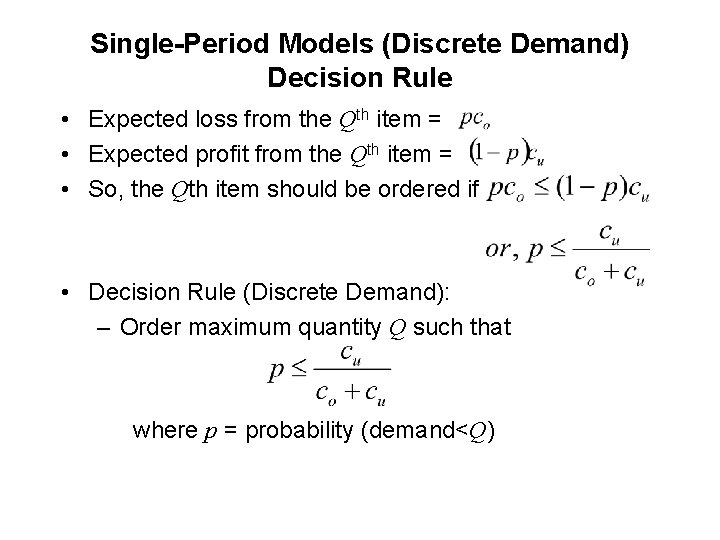 Single-Period Models (Discrete Demand)
Decision Rule

• Expected loss from the $Q^{th}$ item = $pc_o$
• Expected profit from the $Q^{th}$ item = $(1-p)c_u$
• So, the $Q$th item should be ordered if $pc_o \leq (1-p)c_u$

$or, p \leq \frac{c_u}{c_o + c_u}$

• Decision Rule (Discrete Demand):
– Order maximum quantity $Q$ such that

$p \leq \frac{c_u}{c_o + c_u}$

where $p$ = probability (demand<$Q$)